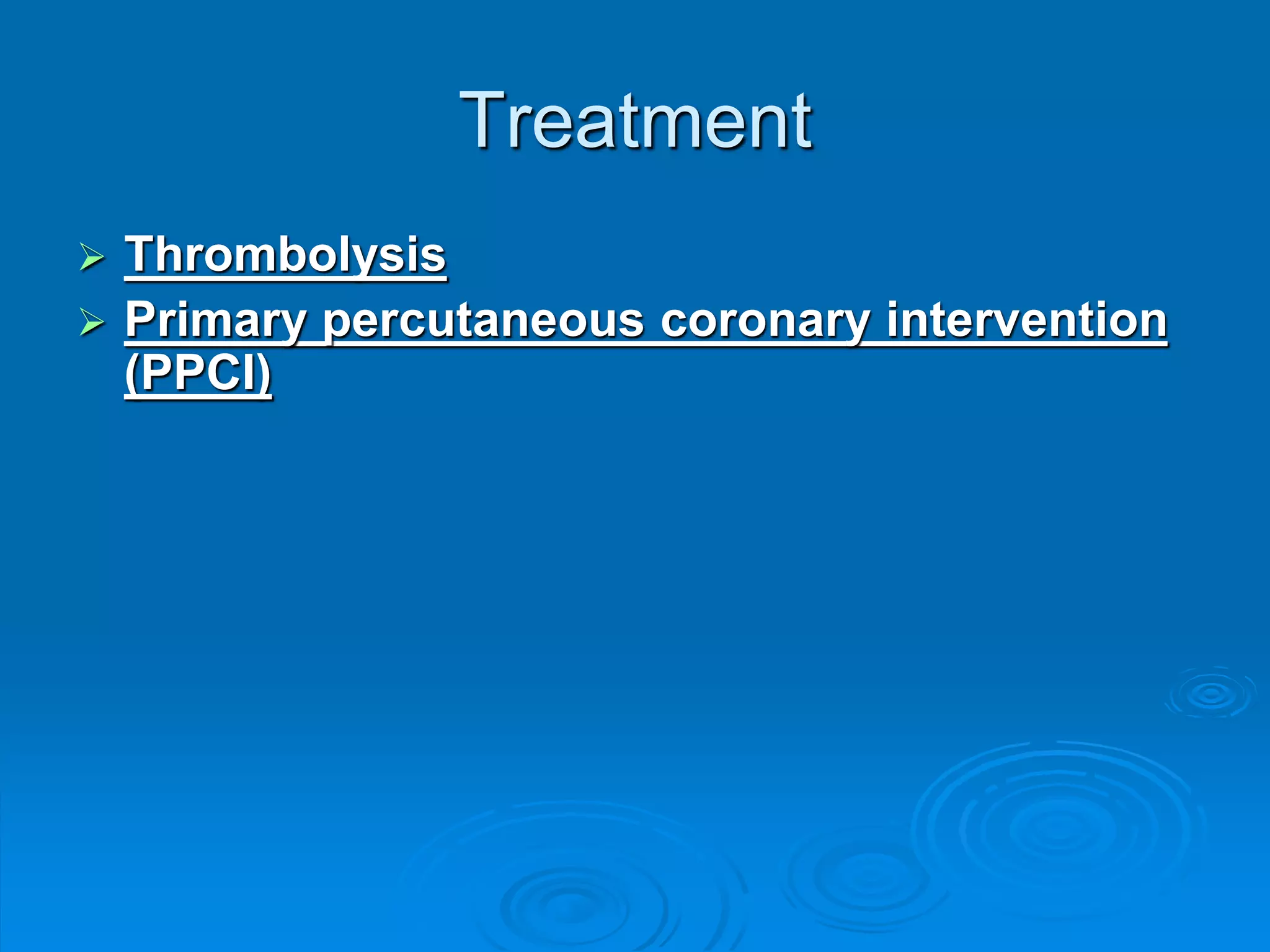 Treatment

➢ Thrombolysis
➢ Primary percutaneous coronary intervention (PPCI)